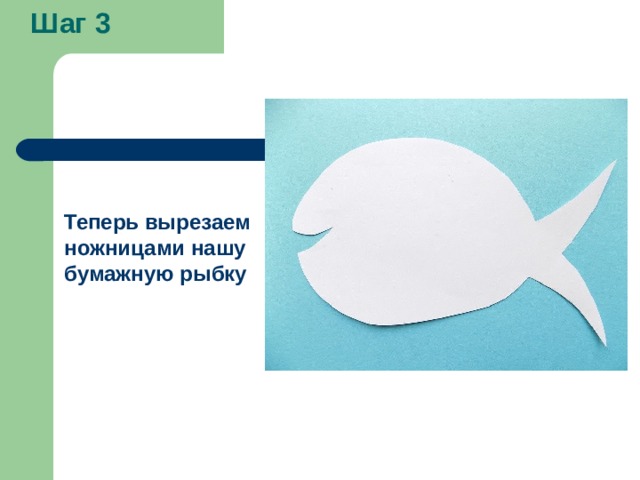 Шаг 3

Теперь вырезаем ножницами нашу бумажную рыбку